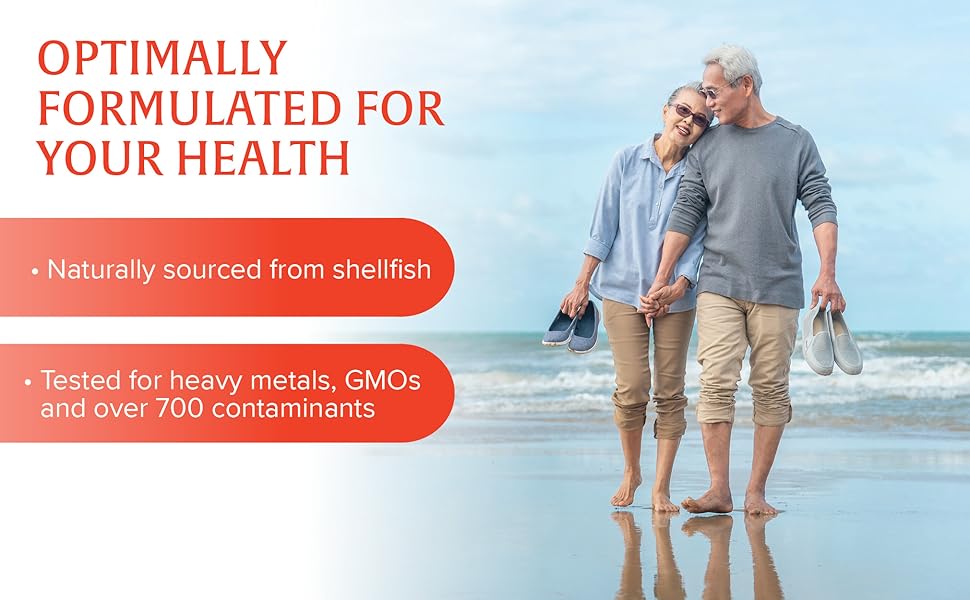 OPTIMALLY FORMULATED FOR YOUR HEALTH

• Naturally sourced from shellfish

• Tested for heavy metals, GMOs and over 700 contaminants